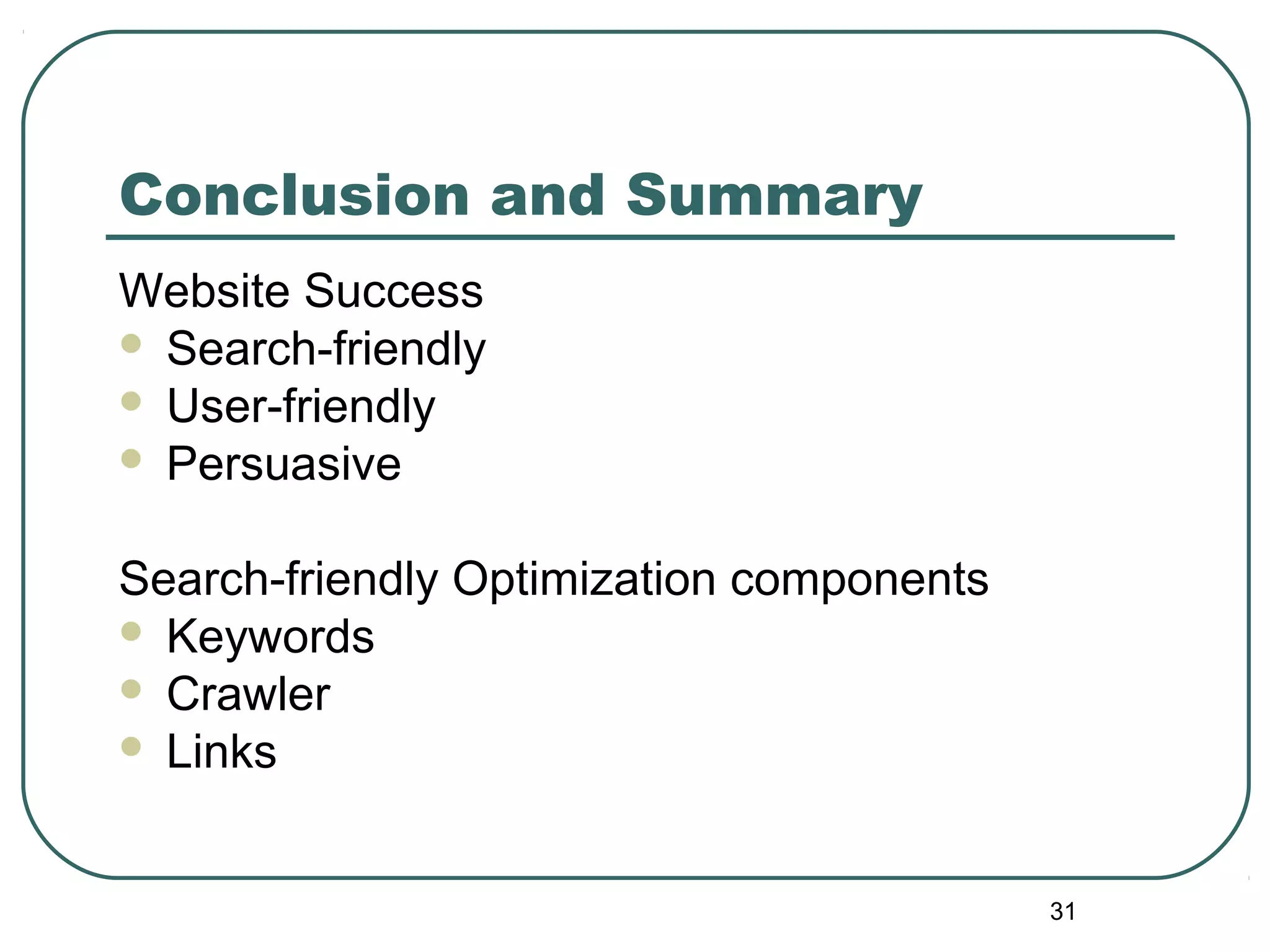 Conclusion and Summary

Website Success
- Search-friendly
- User-friendly
- Persuasive

Search-friendly Optimization components
- Keywords
- Crawler
- Links

31